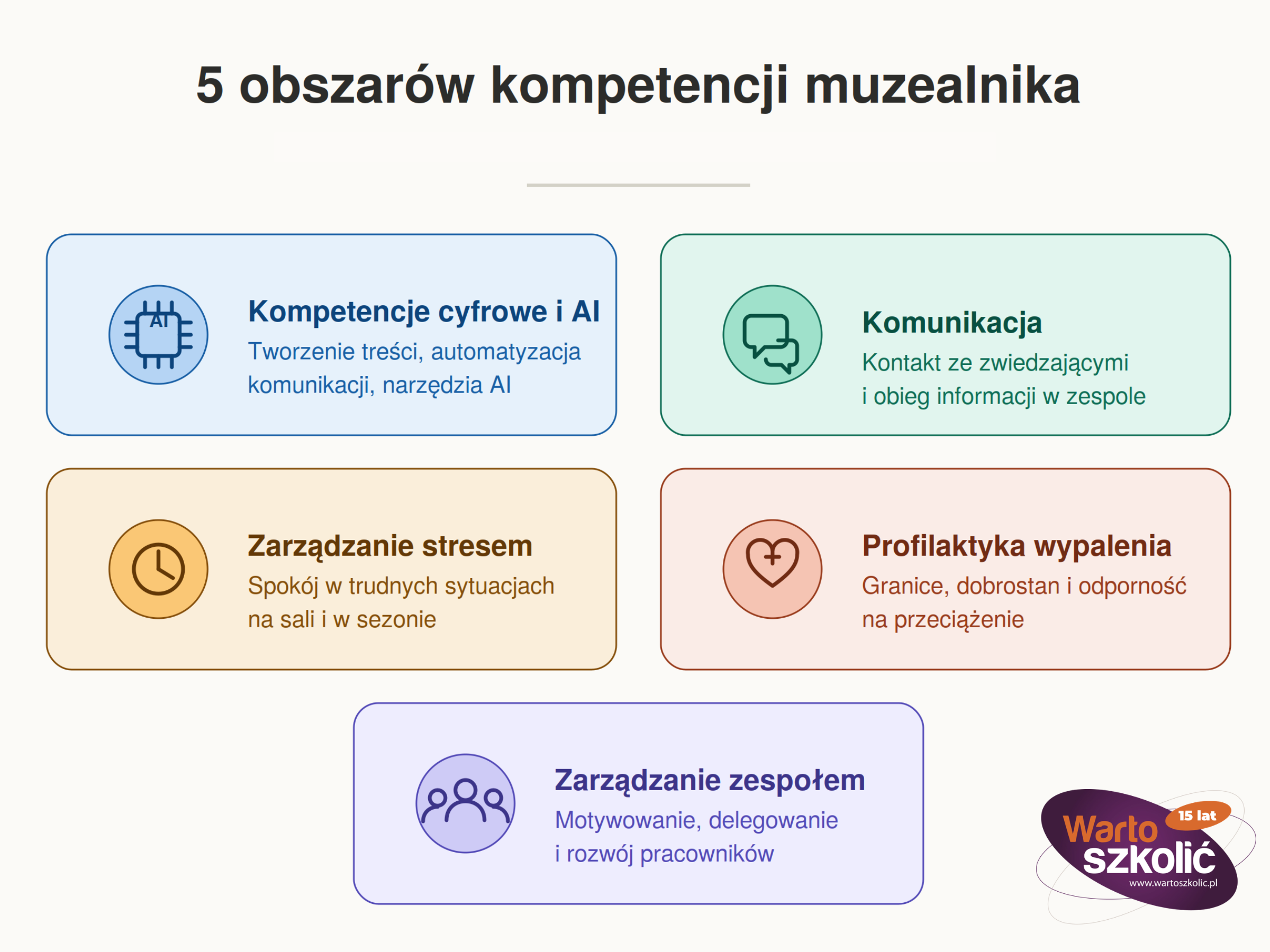 5 obszarów kompetencji muzealnika

AI

Kompetencje cyfrowe i AI
Tworzenie treści, automatyzacja komunikacji, narzędzia AI

Komunikacja
Kontakt ze zwiedzającymi i obieg informacji w zespole

Zarządzanie stresem
Spokój w trudnych sytuacjach na sali i w sezonie

Profilaktyka wypalenia
Granice, dobrostan i odporność na przeciążenie

Zarządzanie zespołem
Motywowanie, delegowanie i rozwój pracowników

15 lat
Warto szkolić
www.wartoszkolic.pl